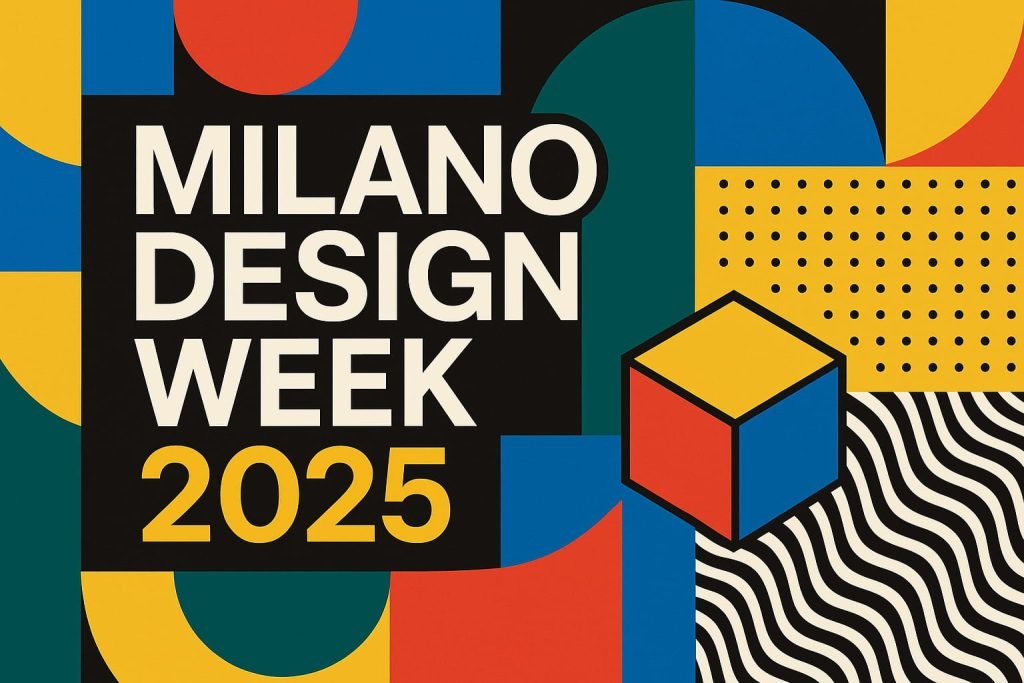 MILANO DESIGN WEEK 2025